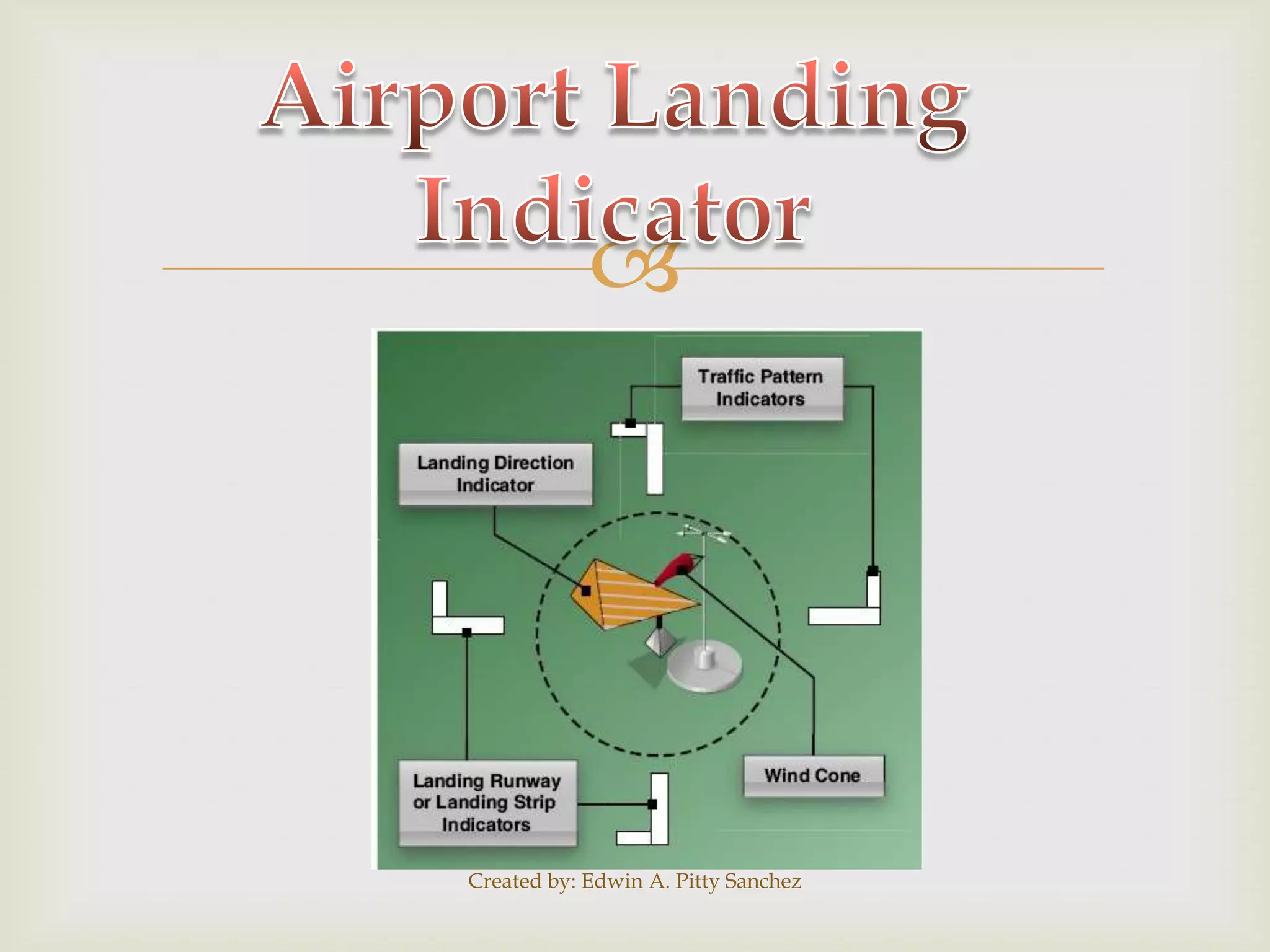 Airport Landing Indicator

Traffic Pattern Indicators

Landing Direction Indicator

Landing Runway or Landing Strip Indicators

Wind Cone

Created by: Edwin A. Pitty Sanchez